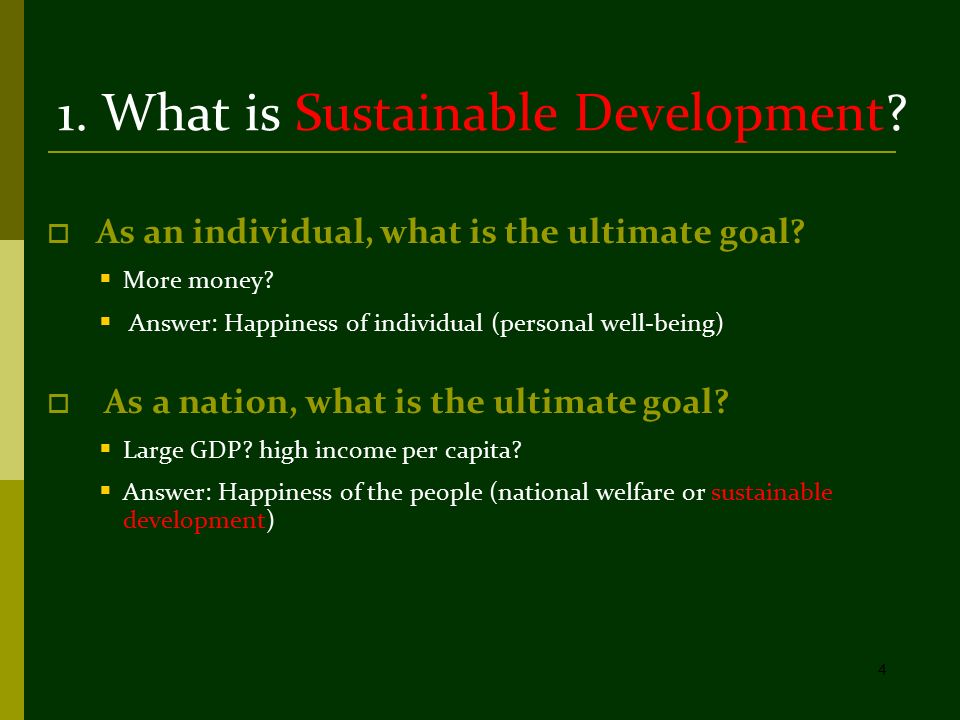 1. What is Sustainable Development?

As an individual, what is the ultimate goal?

More money?

Answer: Happiness of individual (personal well-being)

As a nation, what is the ultimate goal?

Large GDP? high income per capita?

Answer: Happiness of the people (national welfare or sustainable development)

4